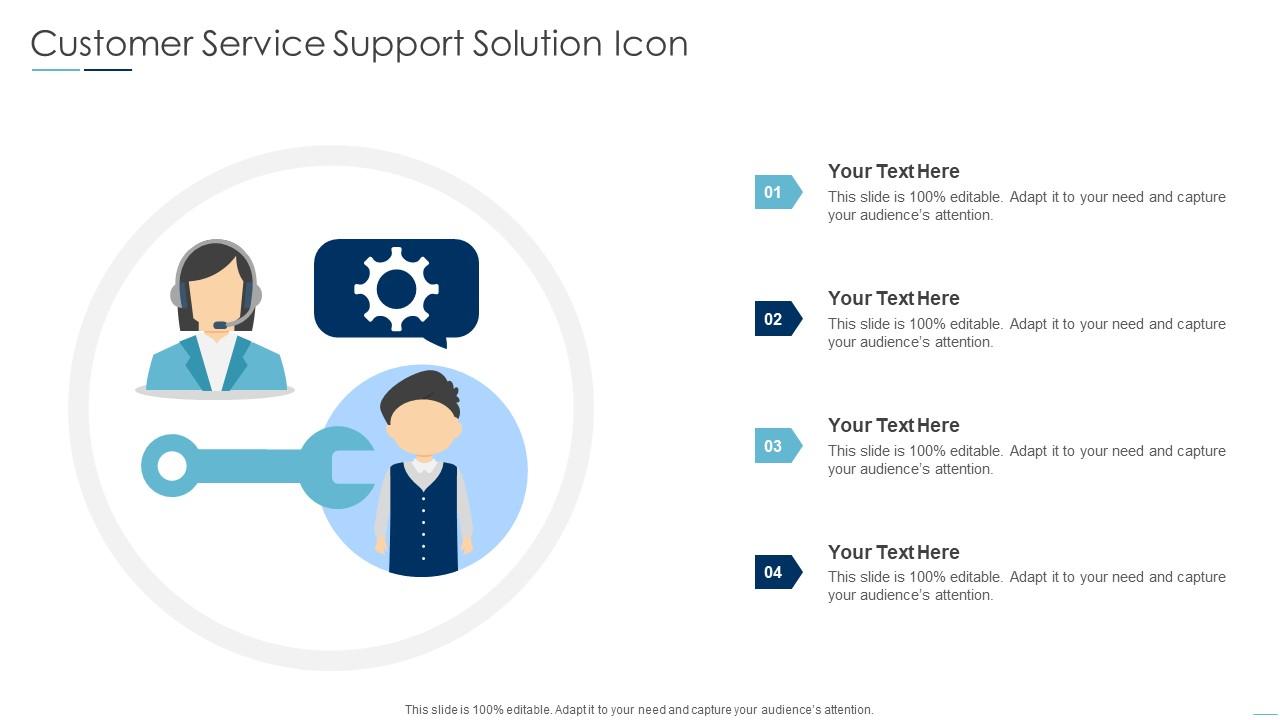 Customer Service Support Solution Icon

01
Your Text Here
This slide is 100% editable. Adapt it to your need and capture your audience's attention.

02
Your Text Here
This slide is 100% editable. Adapt it to your need and capture your audience's attention.

03
Your Text Here
This slide is 100% editable. Adapt it to your need and capture your audience's attention.

04
Your Text Here
This slide is 100% editable. Adapt it to your need and capture your audience's attention.

This slide is 100% editable. Adapt it to your need and capture your audience's attention.